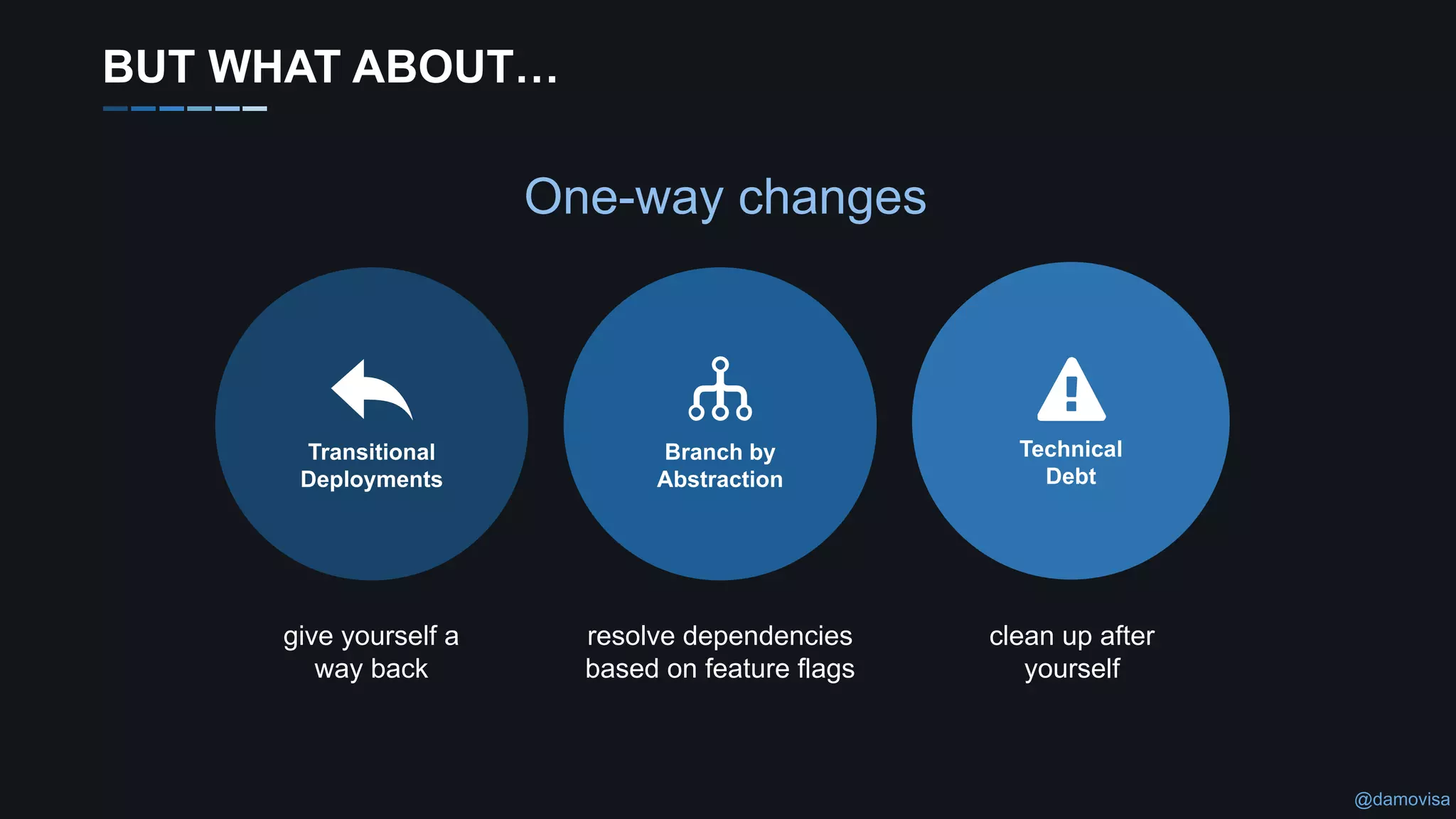 BUT WHAT ABOUT...

One-way changes

Transitional Deployments

Branch by Abstraction

Technical Debt

give yourself a way back

resolve dependencies based on feature flags

clean up after yourself

@damovisa